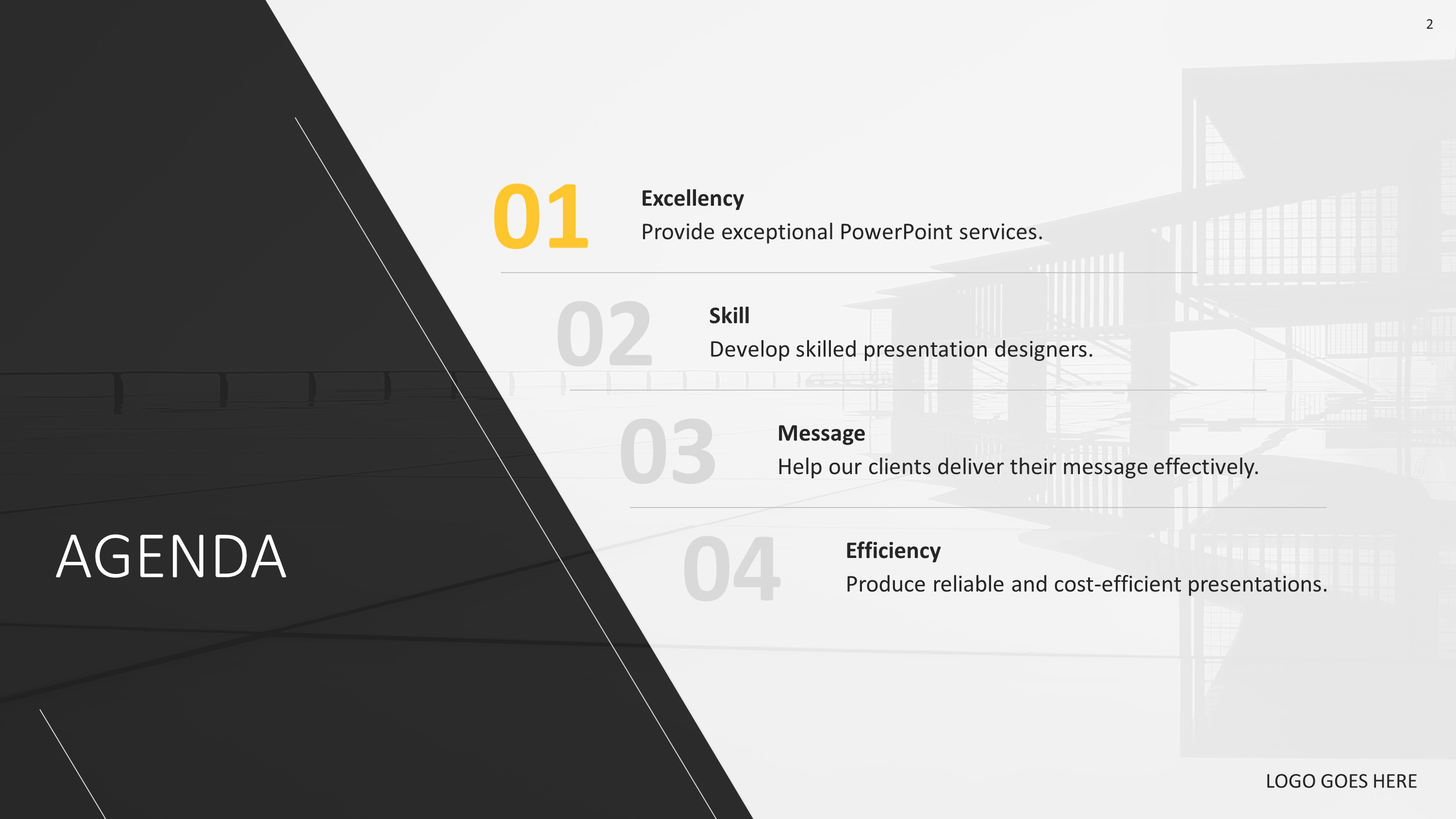 2

AGENDA

01
Excellency
Provide exceptional PowerPoint services.

02
Skill
Develop skilled presentation designers.

03
Message
Help our clients deliver their message effectively.

04
Efficiency
Produce reliable and cost-efficient presentations.

LOGO GOES HERE